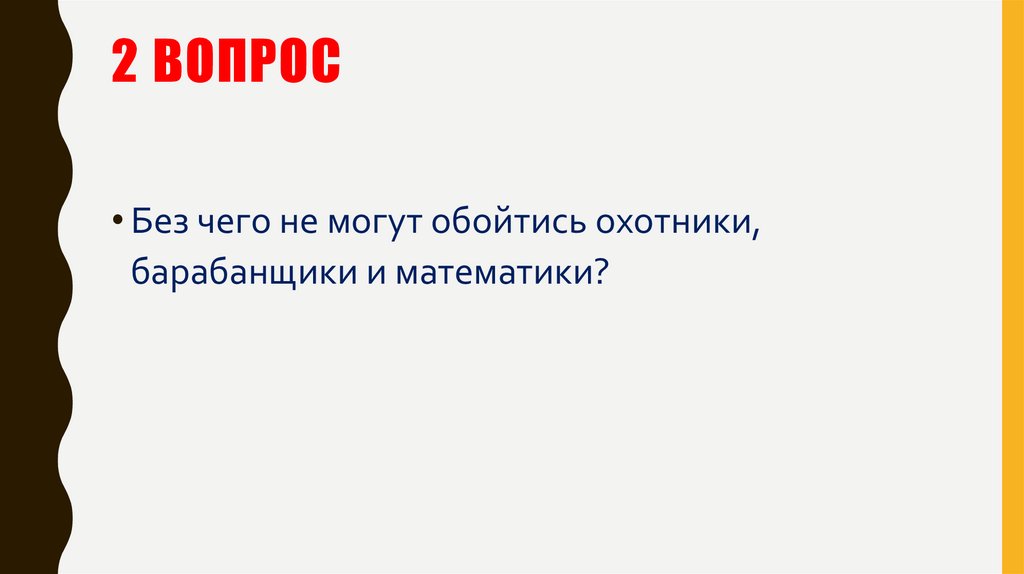 2 ВОПРОС

• Без чего не могут обойтись охотники, барабанщики и математики?